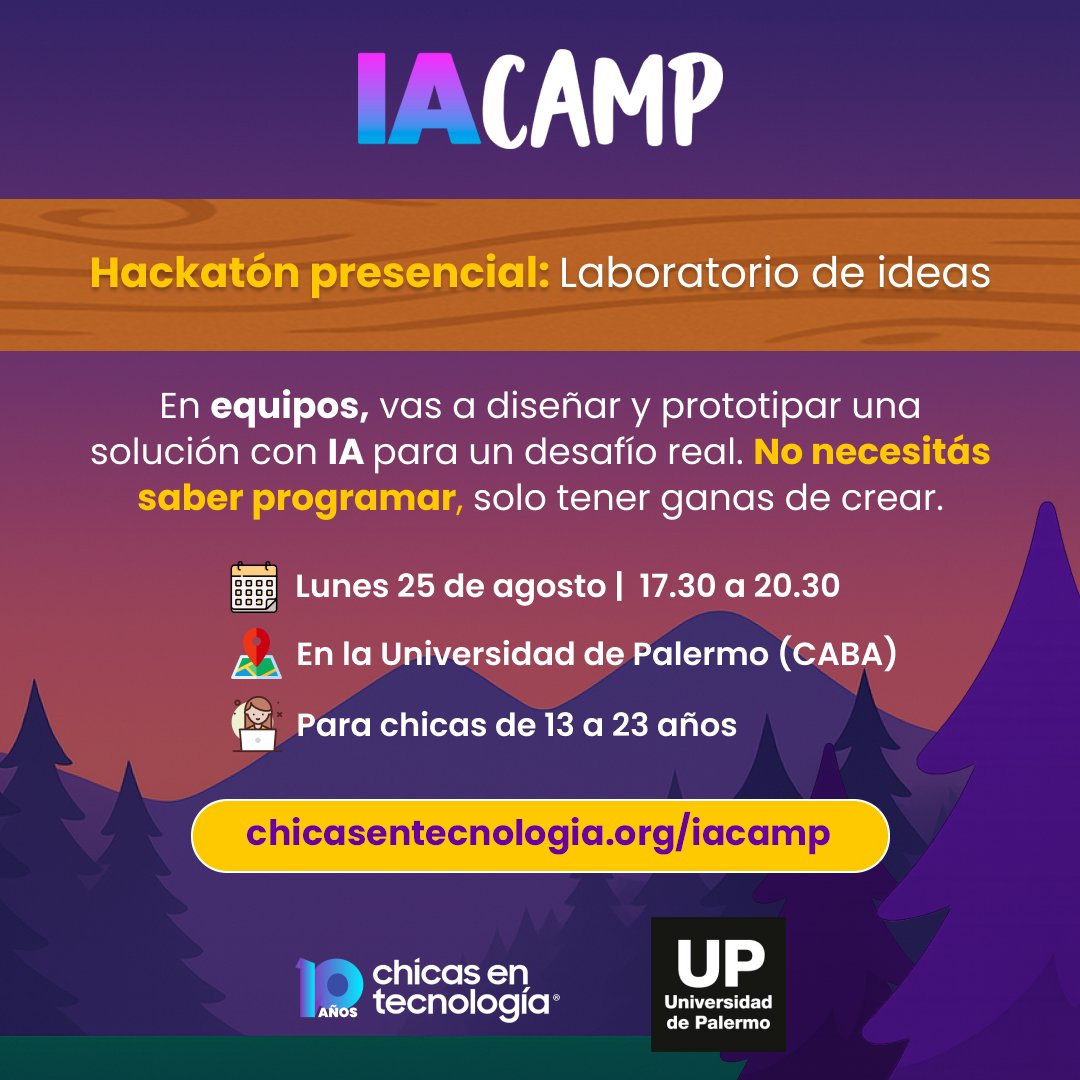 IACAMP

Hackatón presencial: Laboratorio de ideas

En equipos, vas a diseñar y prototipar una solución con IA para un desafío real. No necesitás saber programar, solo tener ganas de crear.

Lunes 25 de agosto | 17.30 a 20.30

En la Universidad de Palermo (CABA)

Para chicas de 13 a 23 años

chicasentecnologia.org/iacamp

10 AÑOS chicas en tecnología®

UP Universidad de Palermo